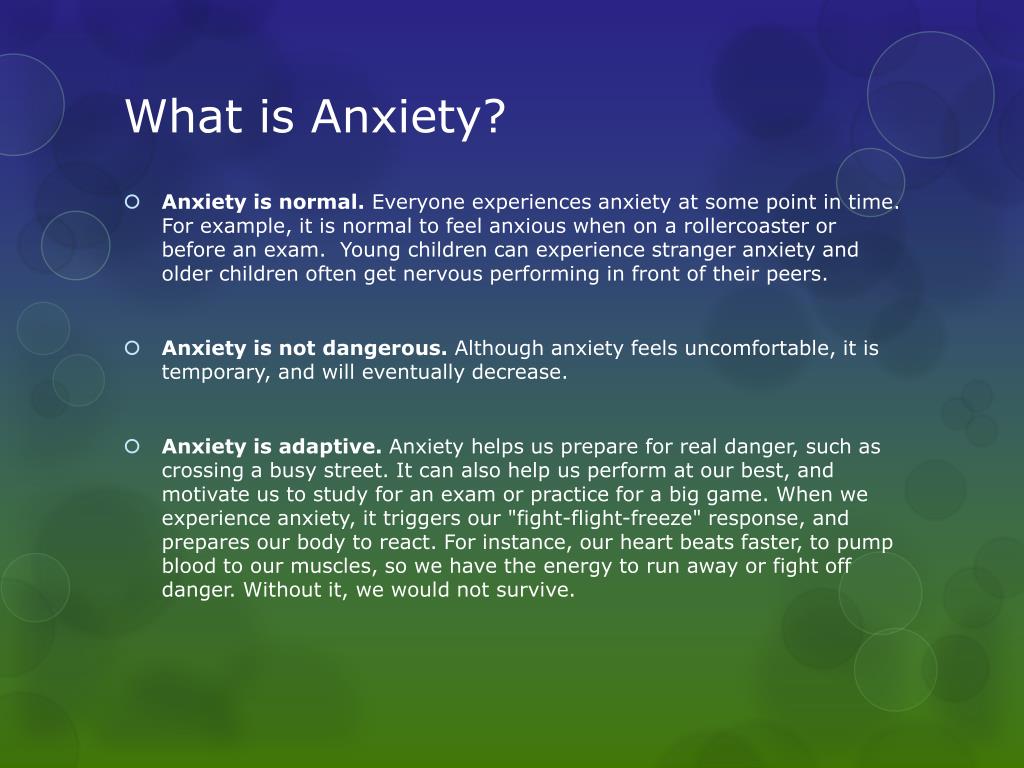 What is Anxiety?

Anxiety is normal. Everyone experiences anxiety at some point in time. For example, it is normal to feel anxious when on a rollercoaster or before an exam. Young children can experience stranger anxiety and older children often get nervous performing in front of their peers.

Anxiety is not dangerous. Although anxiety feels uncomfortable, it is temporary, and will eventually decrease.

Anxiety is adaptive. Anxiety helps us prepare for real danger, such as crossing a busy street. It can also help us perform at our best, and motivate us to study for an exam or practice for a big game. When we experience anxiety, it triggers our "fight-flight-freeze" response, and prepares our body to react. For instance, our heart beats faster, to pump blood to our muscles, so we have the energy to run away or fight off danger. Without it, we would not survive.